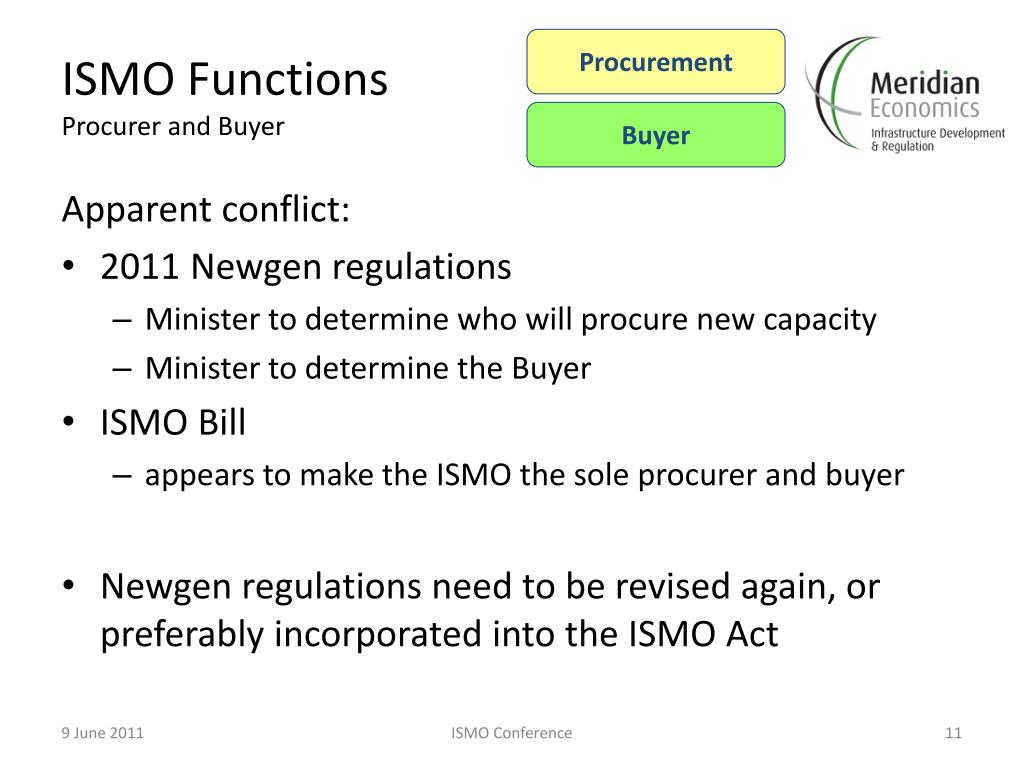 ISMO Functions
Procurer and Buyer

Procurement

Buyer

Meridian Economics
Infrastructure Development & Regulation

Apparent conflict:
• 2011 Newgen regulations
– Minister to determine who will procure new capacity
– Minister to determine the Buyer
• ISMO Bill
– appears to make the ISMO the sole procurer and buyer

• Newgen regulations need to be revised again, or preferably incorporated into the ISMO Act

9 June 2011
ISMO Conference
11